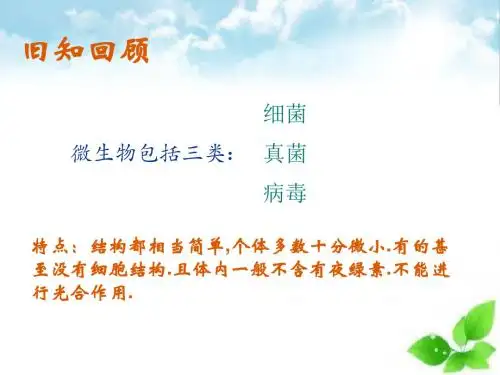 旧知回顾

微生物包括三类：

细菌

真菌

病毒

特点：结构都相当简单,个体多数十分微小.有的甚至没有细胞结构.且体内一般不含有夜绿素.不能进行光合作用.